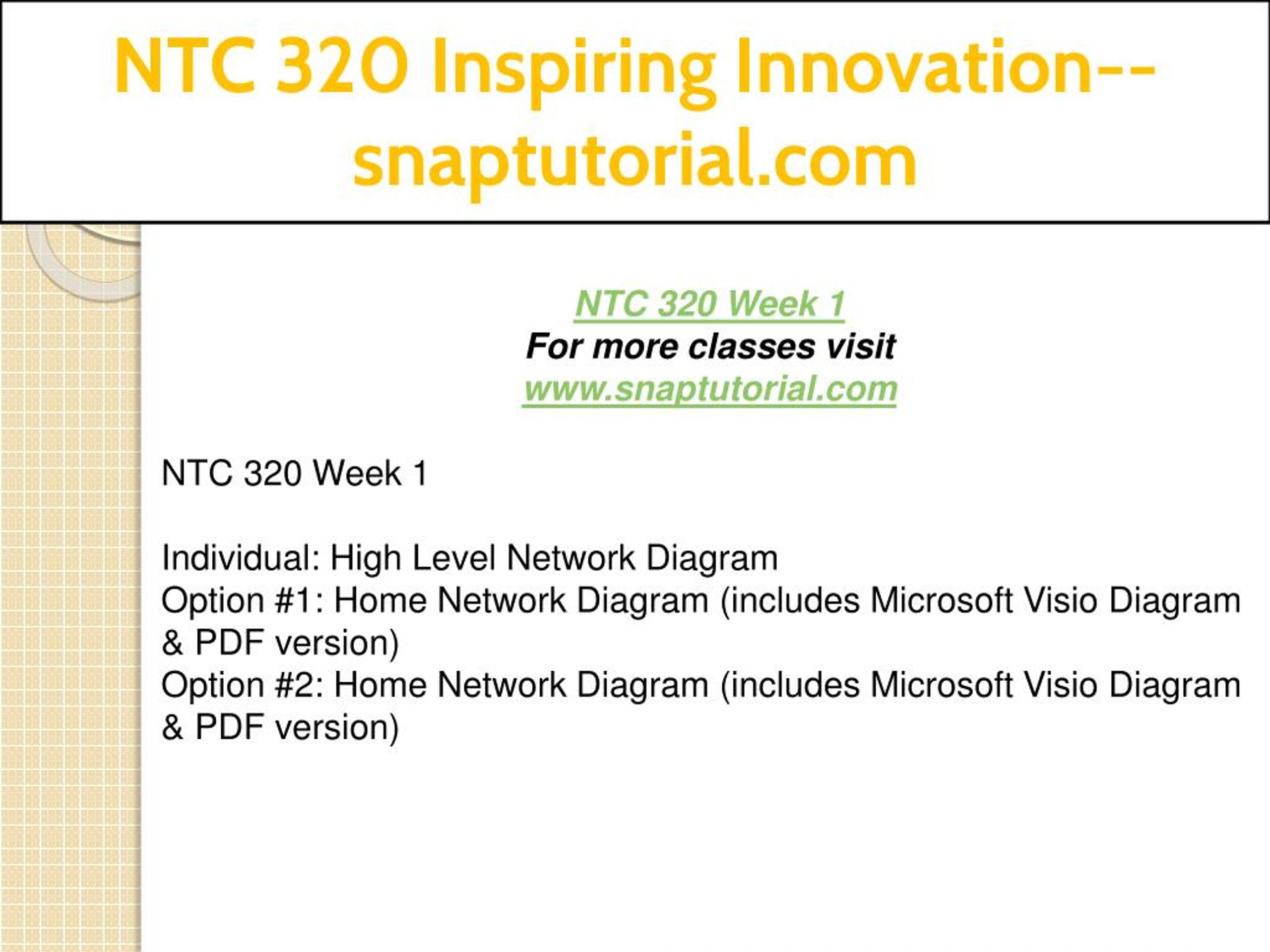 NTC 320 Inspiring Innovation--snaptutorial.com

NTC 320 Week 1
For more classes visit
www.snaptutorial.com

NTC 320 Week 1

Individual: High Level Network Diagram
Option #1: Home Network Diagram (includes Microsoft Visio Diagram & PDF version)
Option #2: Home Network Diagram (includes Microsoft Visio Diagram & PDF version)